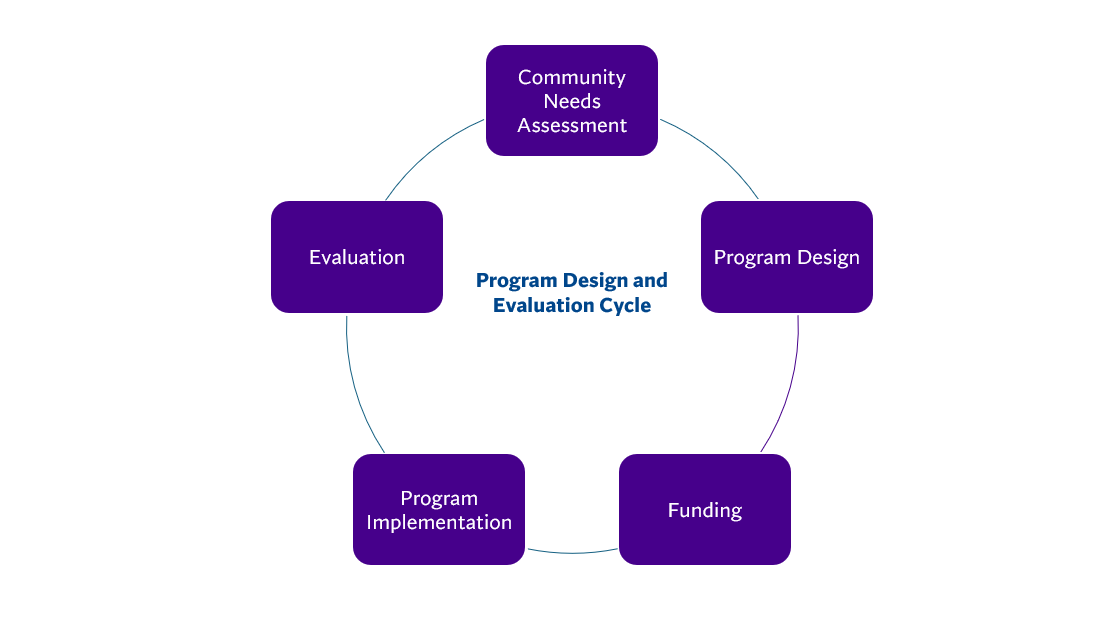 Community Needs Assessment

Program Design

Funding

Program Implementation

Evaluation

Program Design and Evaluation Cycle